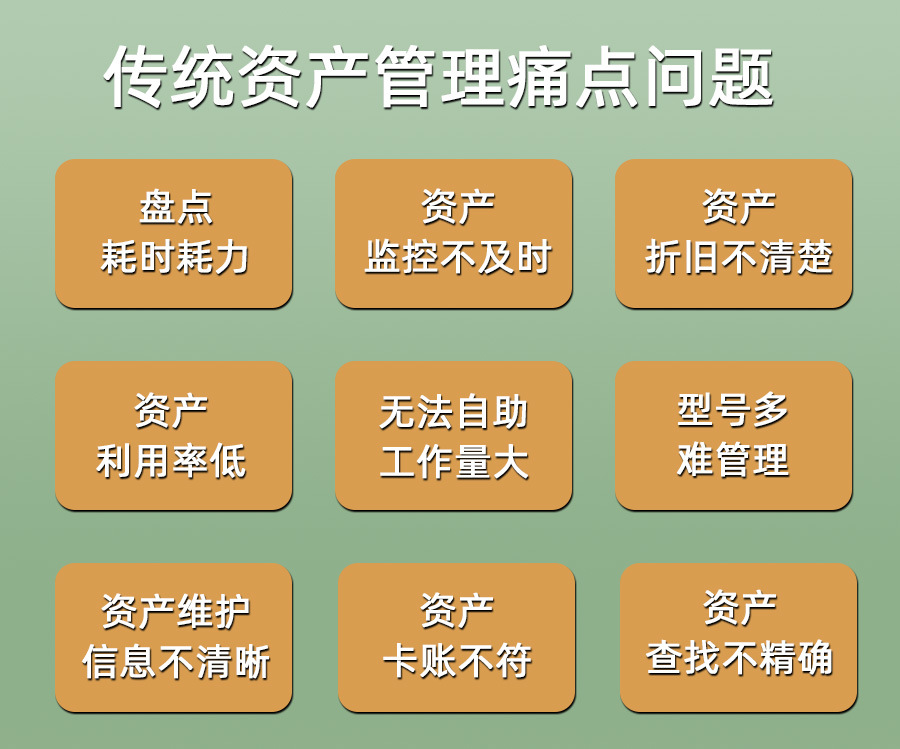 传统资产管理痛点问题

盘点
耗时耗力

资产
监控不及时

资产
折旧不清楚

资产
利用率低

无法自助
工作量大

型号多
难管理

资产维护
信息不清晰

资产
卡账不符

资产
查找不精确